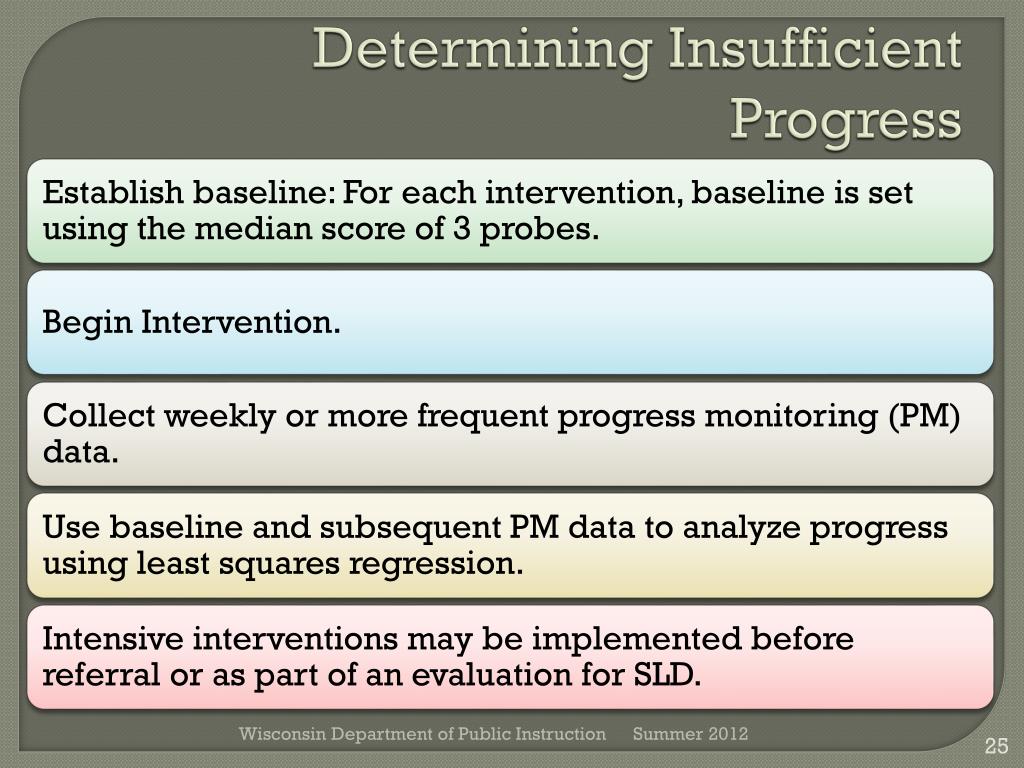 Determining Insufficient Progress

Establish baseline: For each intervention, baseline is set using the median score of 3 probes.

Begin Intervention.

Collect weekly or more frequent progress monitoring (PM) data.

Use baseline and subsequent PM data to analyze progress using least squares regression.

Intensive interventions may be implemented before referral or as part of an evaluation for SLD.

Wisconsin Department of Public Instruction Summer 2012

25